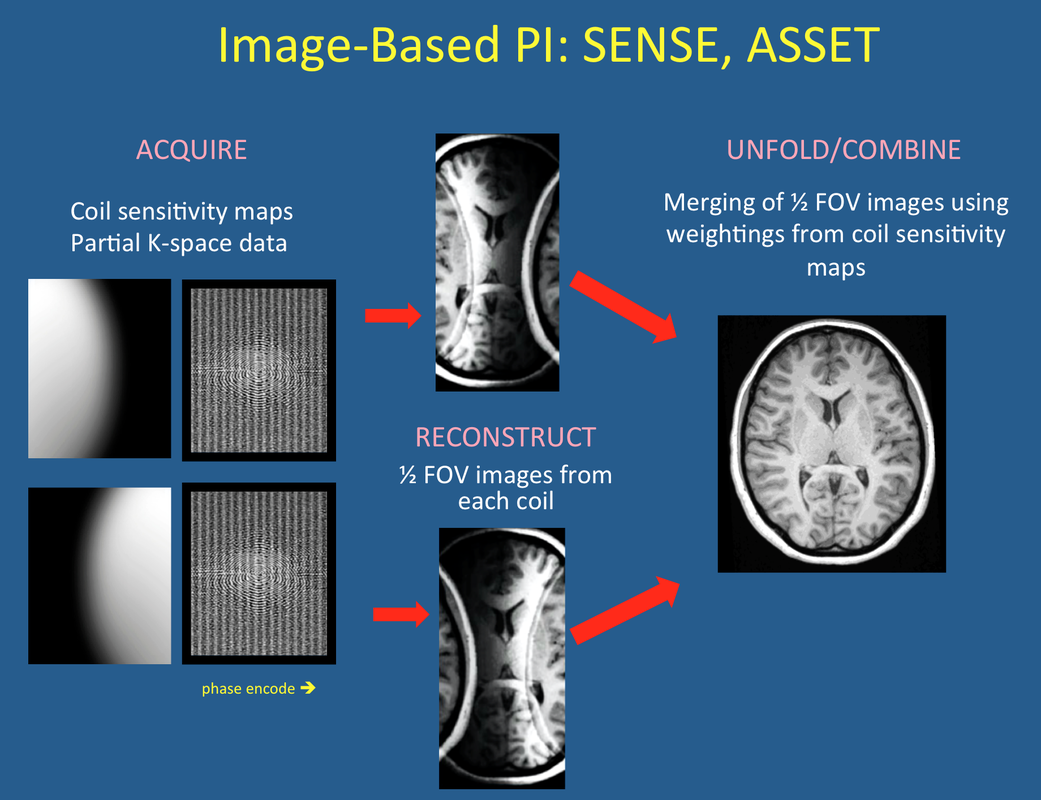 Image-Based PI: SENSE, ASSET

ACQUIRE

Coil sensitivity maps
Partial K-space data

phase encode ➔

RECONSTRUCT

½ FOV images from each coil

UNFOLD/COMBINE

Merging of ½ FOV images using weightings from coil sensitivity maps